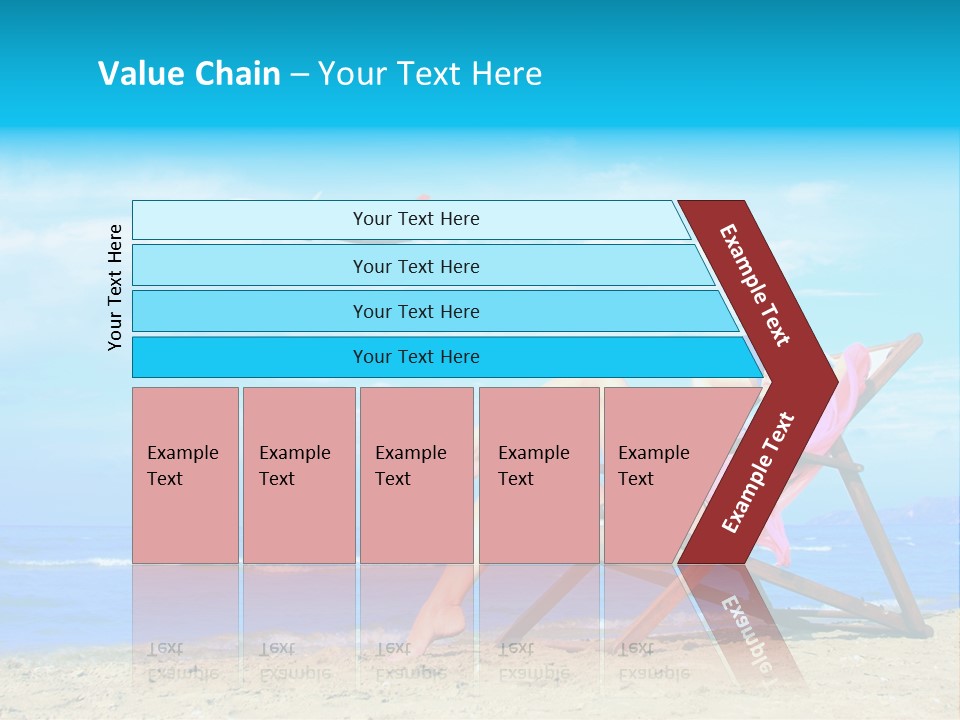 Value Chain – Your Text Here

Your Text Here

Your Text Here

Your Text Here

Your Text Here

Your Text Here

Example Text

Example Text

Example Text

Example Text

Example Text

Example Text

Example Text